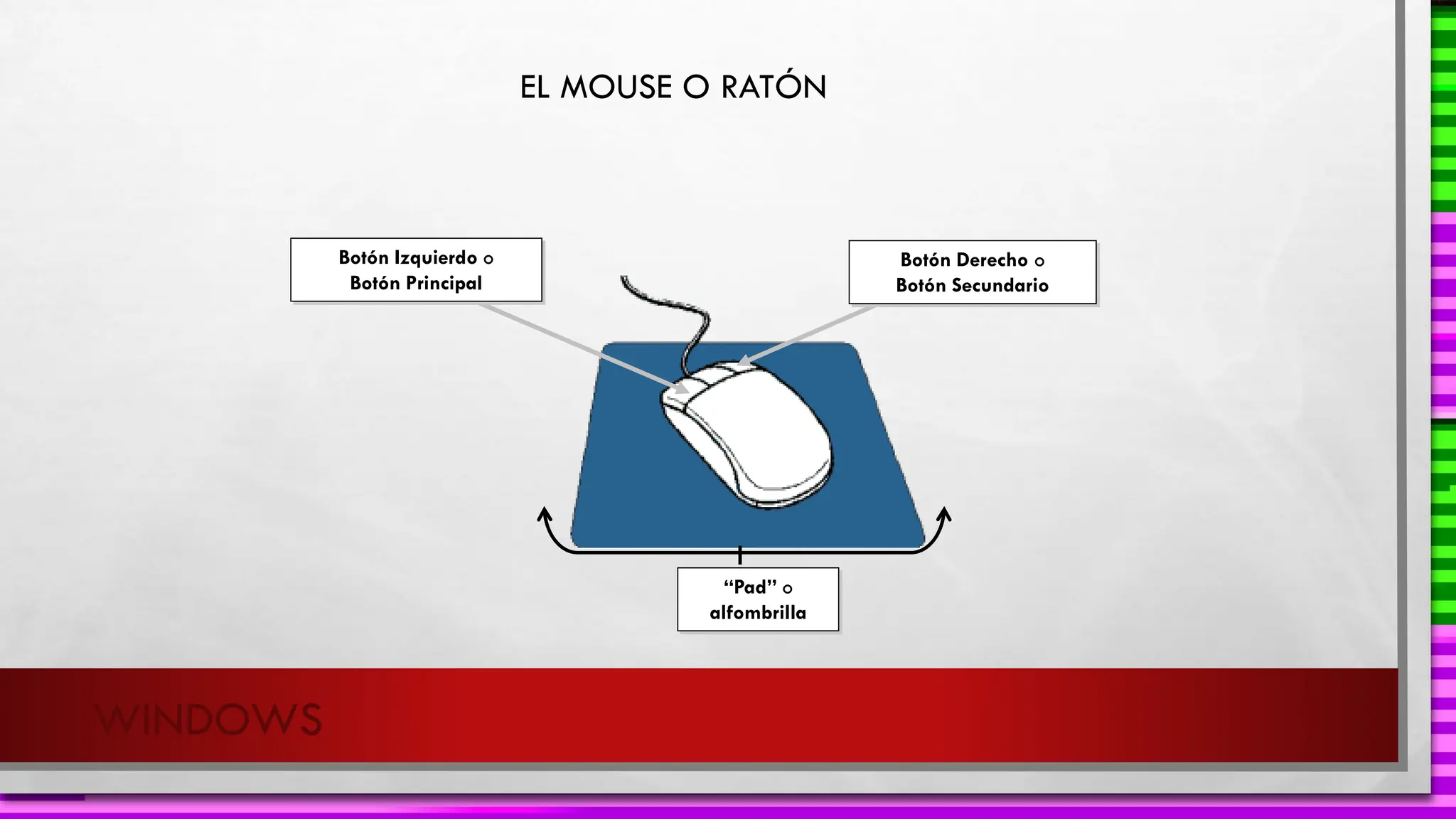 EL MOUSE O RATÓN

Botón Izquierdo o
Botón Principal

Botón Derecho o
Botón Secundario

“Pad” o
alfombrilla

WINDOWS